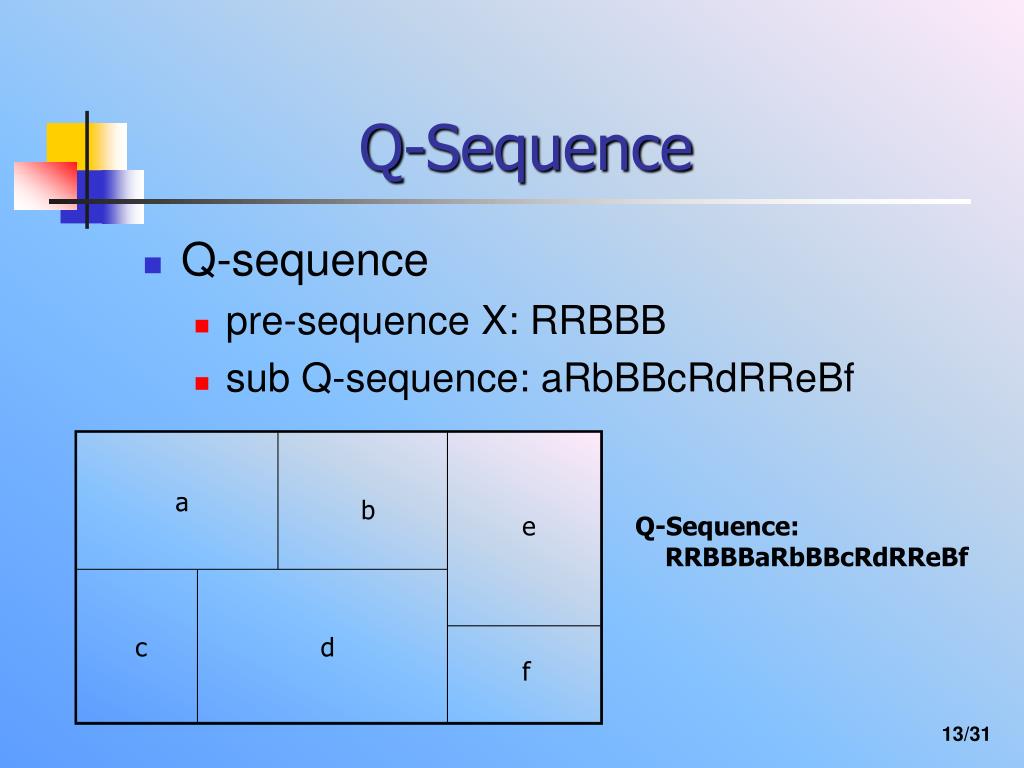 Q-Sequence

Q-sequence
pre-sequence X: RRBBB
sub Q-sequence: aRbBBcRdRReBf

a
b
e
c
d
f

Q-Sequence:
RRBBBaRbBBcRdRReBf

13/31